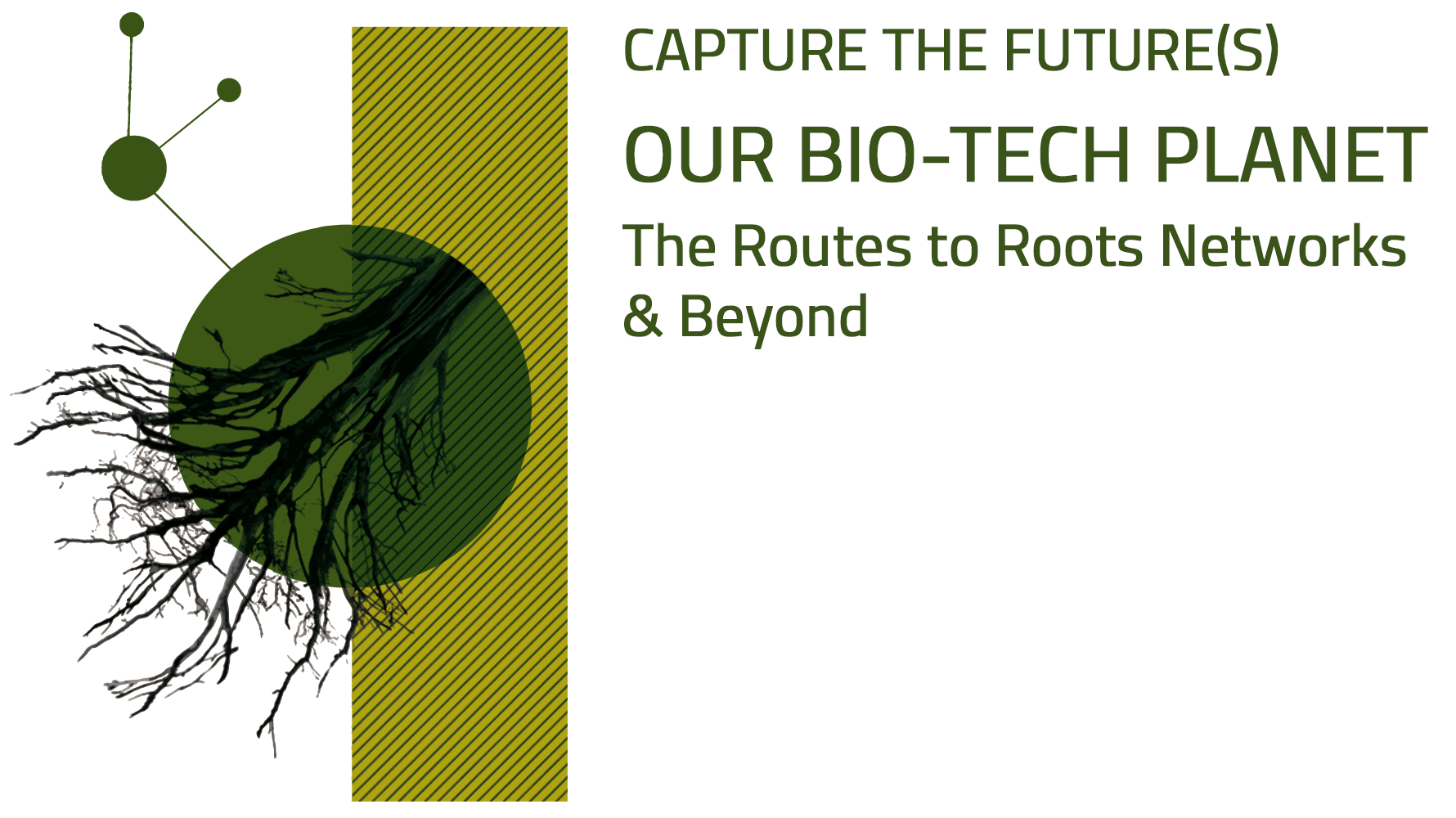 CAPTURE THE FUTURE(S)

OUR BIO-TECH PLANET

The Routes to Roots Networks & Beyond